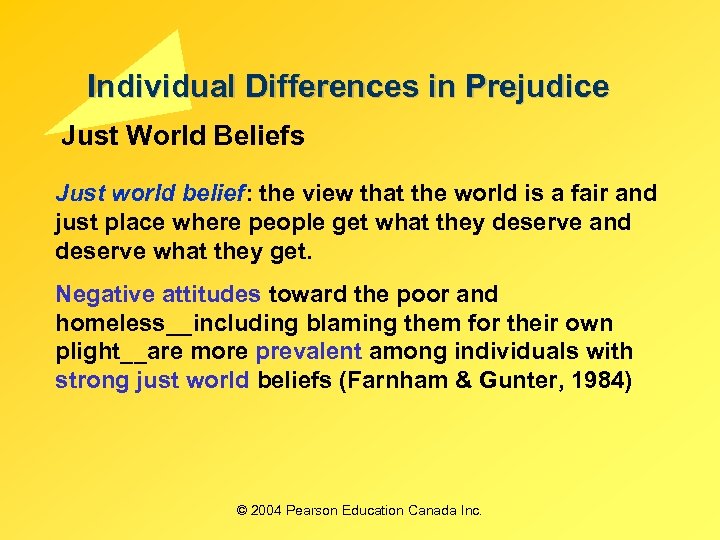 Individual Differences in Prejudice

Just World Beliefs

Just world belief: the view that the world is a fair and just place where people get what they deserve and deserve what they get.

Negative attitudes toward the poor and homeless__including blaming them for their own plight__are more prevalent among individuals with strong just world beliefs (Farnham & Gunter, 1984)

© 2004 Pearson Education Canada Inc.